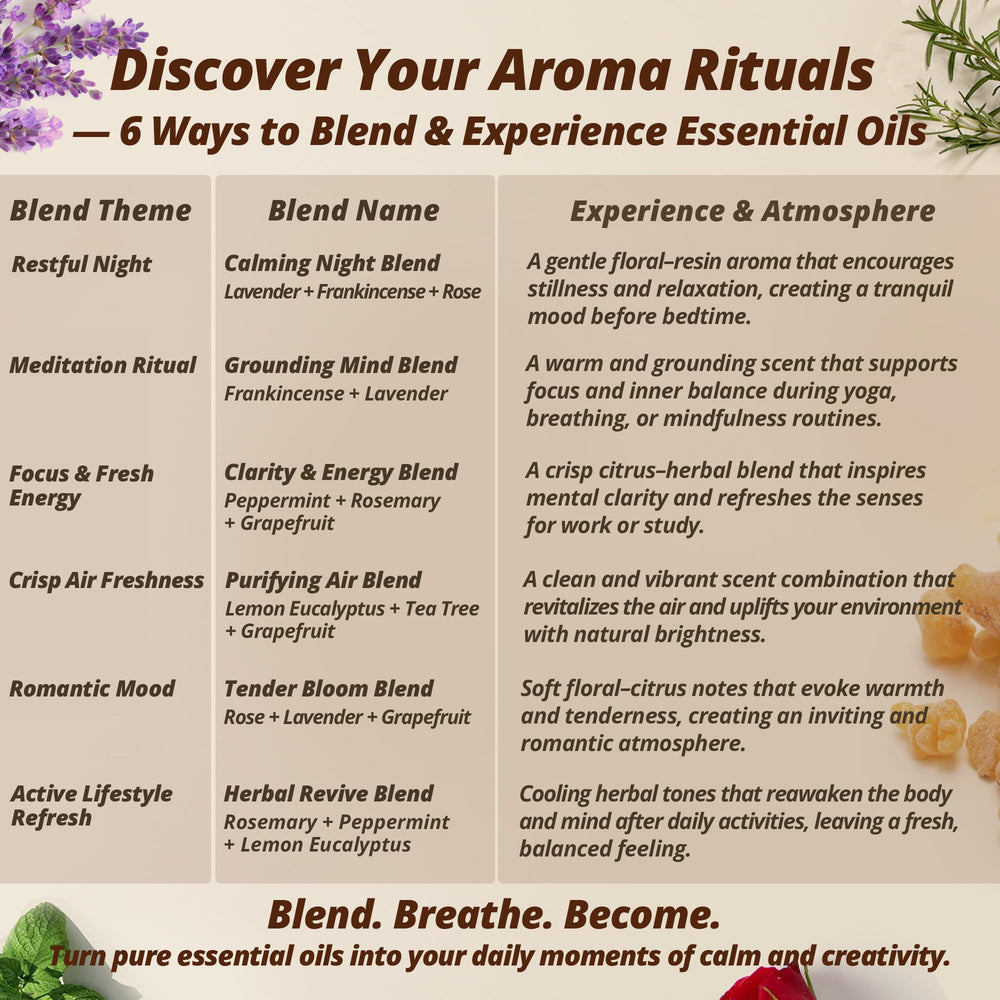 Discover Your Aroma Rituals
— 6 Ways to Blend & Experience Essential Oils

| Blend Theme | Blend Name | Experience & Atmosphere |
|---|---|---|
| Restful Night | Calming Night Blend Lavender + Frankincense + Rose | A gentle floral–resin aroma that encourages stillness and relaxation, creating a tranquil mood before bedtime. |
| Meditation Ritual | Grounding Mind Blend Frankincense + Lavender | A warm and grounding scent that supports focus and inner balance during yoga, breathing, or mindfulness routines. |
| Focus & Fresh Energy | Clarity & Energy Blend Peppermint + Rosemary + Grapefruit | A crisp citrus–herbal blend that inspires mental clarity and refreshes the senses for work or study. |
| Crisp Air Freshness | Purifying Air Blend Lemon Eucalyptus + Tea Tree + Grapefruit | A clean and vibrant scent combination that revitalizes the air and uplifts your environment with natural brightness. |
| Romantic Mood | Tender Bloom Blend Rose + Lavender + Grapefruit | Soft floral–citrus notes that evoke warmth and tenderness, creating an inviting and romantic atmosphere. |
| Active Lifestyle Refresh | Herbal Revive Blend Rosemary + Peppermint + Lemon Eucalyptus | Cooling herbal tones that reawaken the body and mind after daily activities, leaving a fresh, balanced feeling. |

Blend. Breathe. Become.
Turn pure essential oils into your daily moments of calm and creativity.